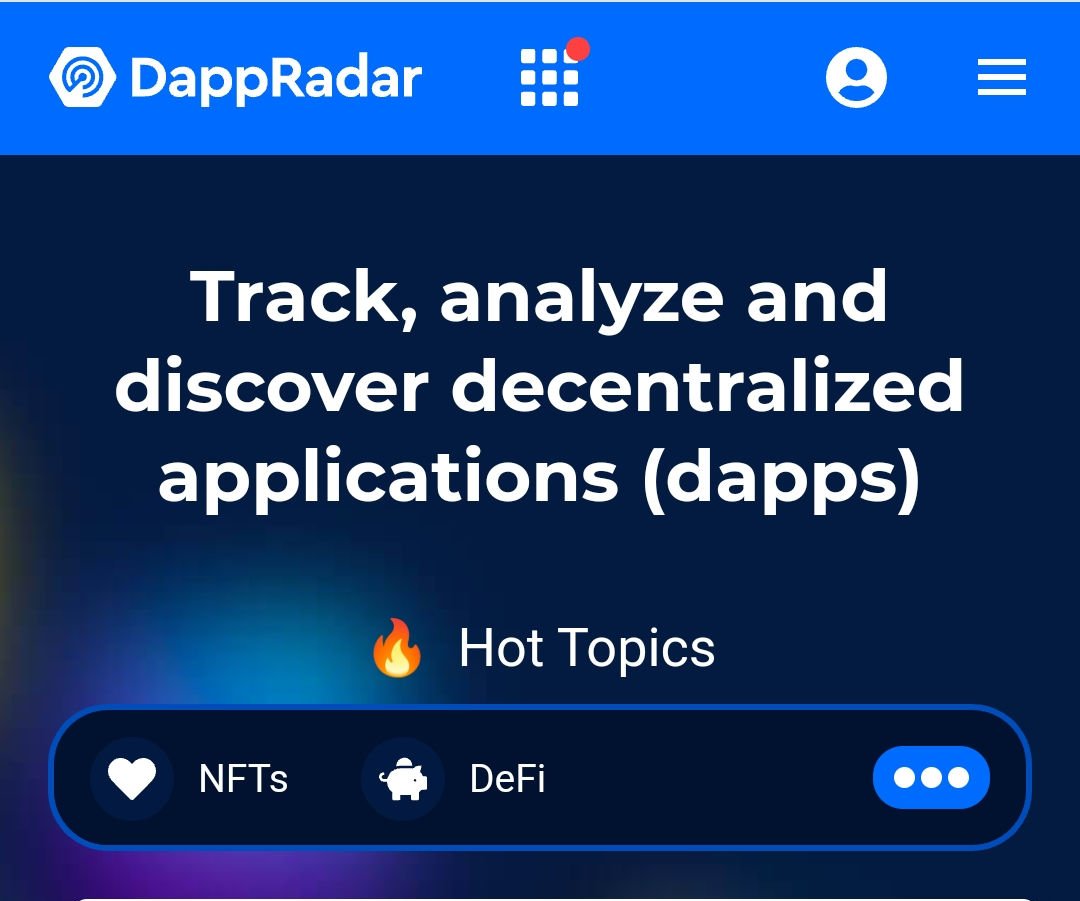 DappRadar

Track, analyze and discover decentralized applications (dapps)

🔥 Hot Topics

NFTs DeFi